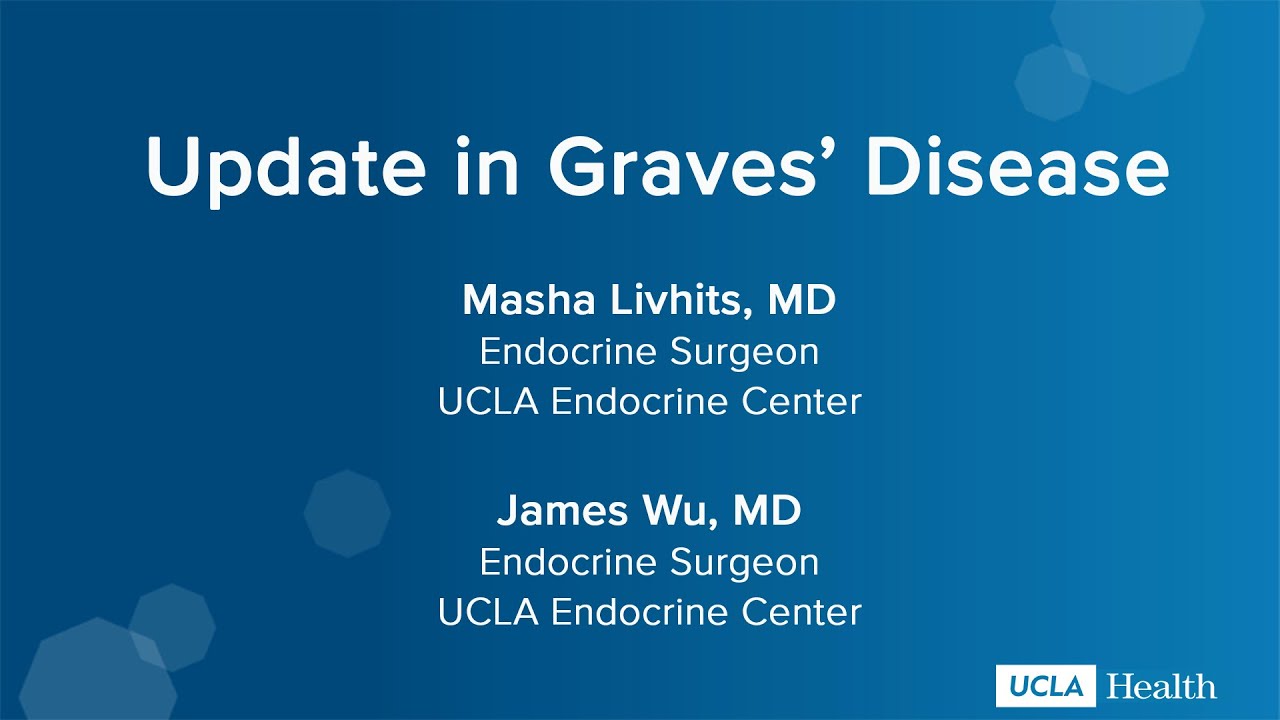 Update in Graves' Disease

Masha Livhits, MD
Endocrine Surgeon
UCLA Endocrine Center

James Wu, MD
Endocrine Surgeon
UCLA Endocrine Center

UCLA Health